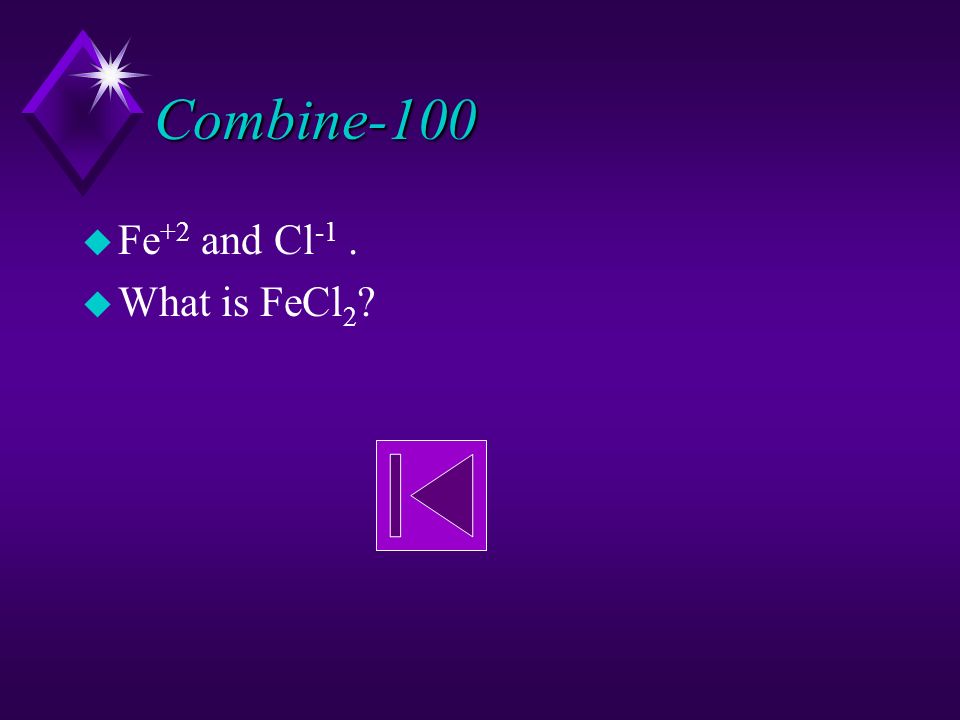 Combine-100

$Fe^{+2}$ and $Cl^{-1}$ .

What is $FeCl_2$?